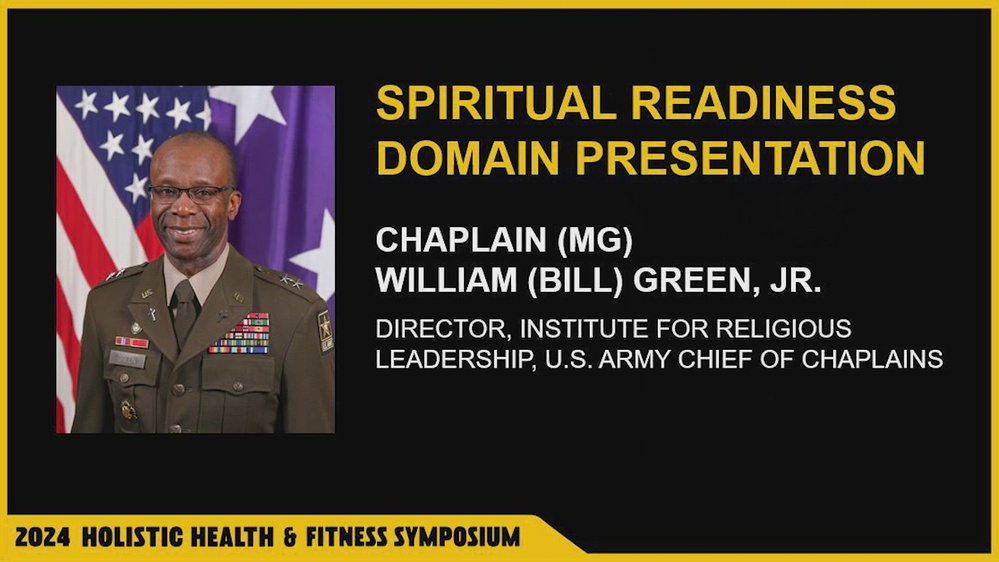 SPIRITUAL READINESS DOMAIN PRESENTATION

CHAPLAIN (MG)
WILLIAM (BILL) GREEN, JR.

DIRECTOR, INSTITUTE FOR RELIGIOUS LEADERSHIP, U.S. ARMY CHIEF OF CHAPLAINS

2024 HOLISTIC HEALTH & FITNESS SYMPOSIUM